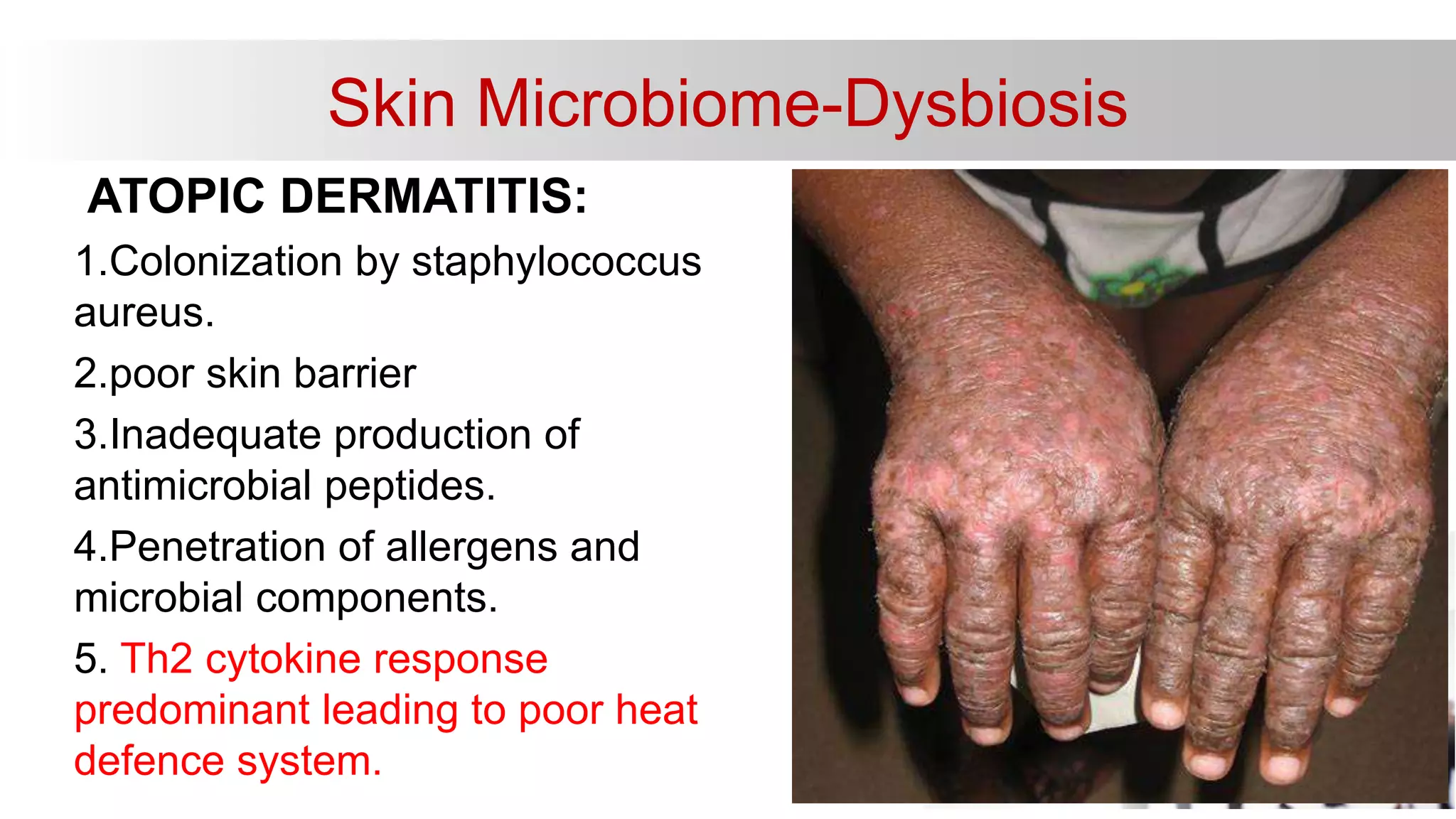 Skin Microbiome-Dysbiosis

ATOPIC DERMATITIS:

1.Colonization by staphylococcus aureus.

2.poor skin barrier

3.Inadequate production of antimicrobial peptides.

4.Penetration of allergens and microbial components.

5. Th2 cytokine response predominant leading to poor heat defence system.